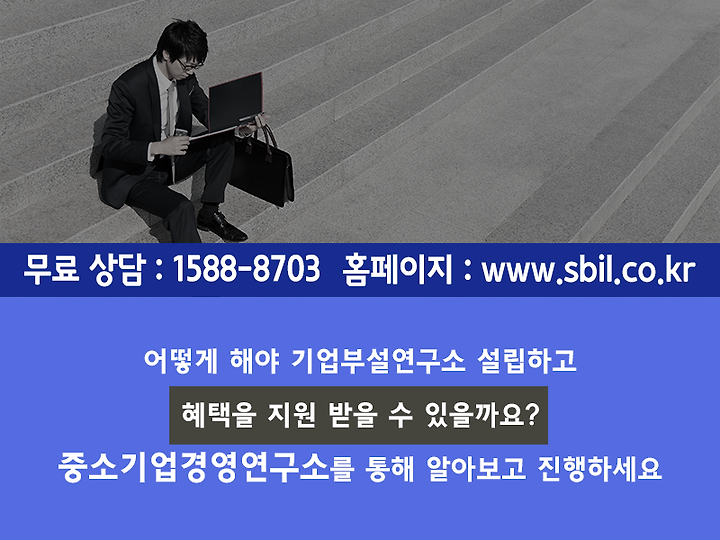 무료 상담 : 1588-8703 홈페이지 : www.sbil.co.kr

어떻게 해야 기업부설연구소 설립하고

혜택을 지원 받을 수 있을까요?

중소기업경영연구소를 통해 알아보고 진행하세요